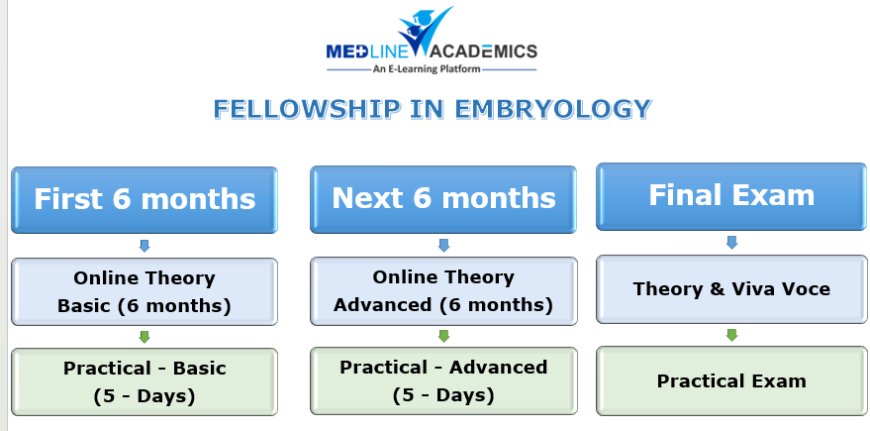 MEDLINE ACADEMICS
An E-Learning Platform

FELLOWSHIP IN EMBRYOLOGY

First 6 months

Online Theory Basic (6 months)

Practical - Basic (5 - Days)

Next 6 months

Online Theory Advanced (6 months)

Practical - Advanced (5 - Days)

Final Exam

Theory & Viva Voce

Practical Exam